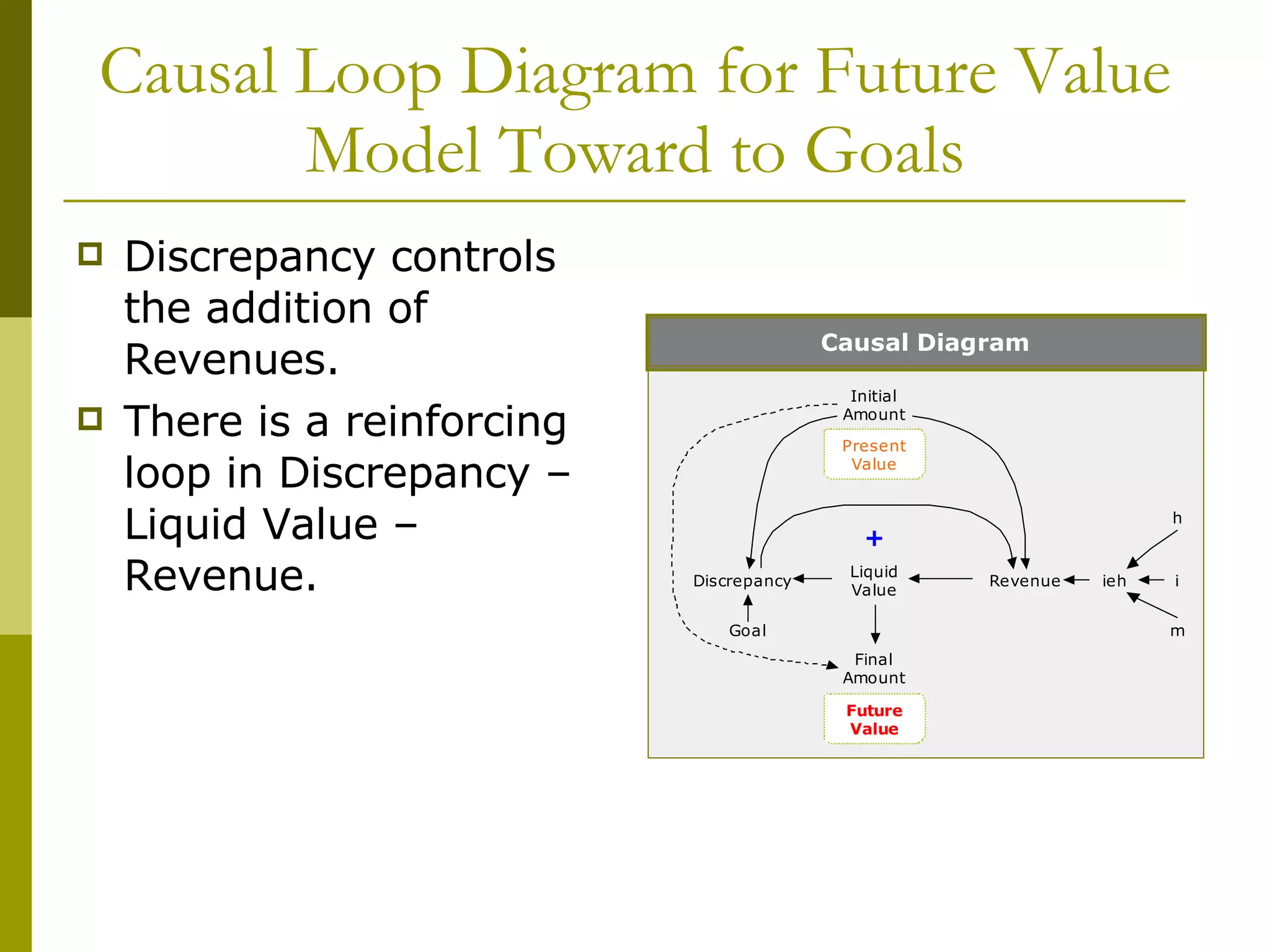 Causal Loop Diagram for Future Value Model Toward to Goals

Discrepancy controls the addition of Revenues.

There is a reinforcing loop in Discrepancy – Liquid Value – Revenue.

Causal Diagram

Initial Amount

Present Value

+

h

Discrepancy

Liquid Value

Revenue

ieh

i

Goal

m

Final Amount

Future Value